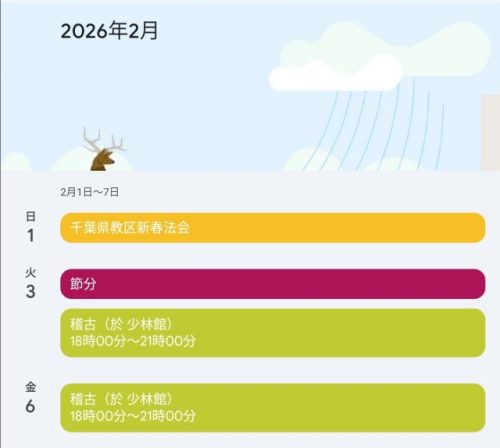 2026年2月

2月1日～7日

日
1
千葉県教区新春法会

火
3
節分

稽古（於 少林館）
18時00分～21時00分

金
6
稽古（於 少林館）
18時00分～21時00分